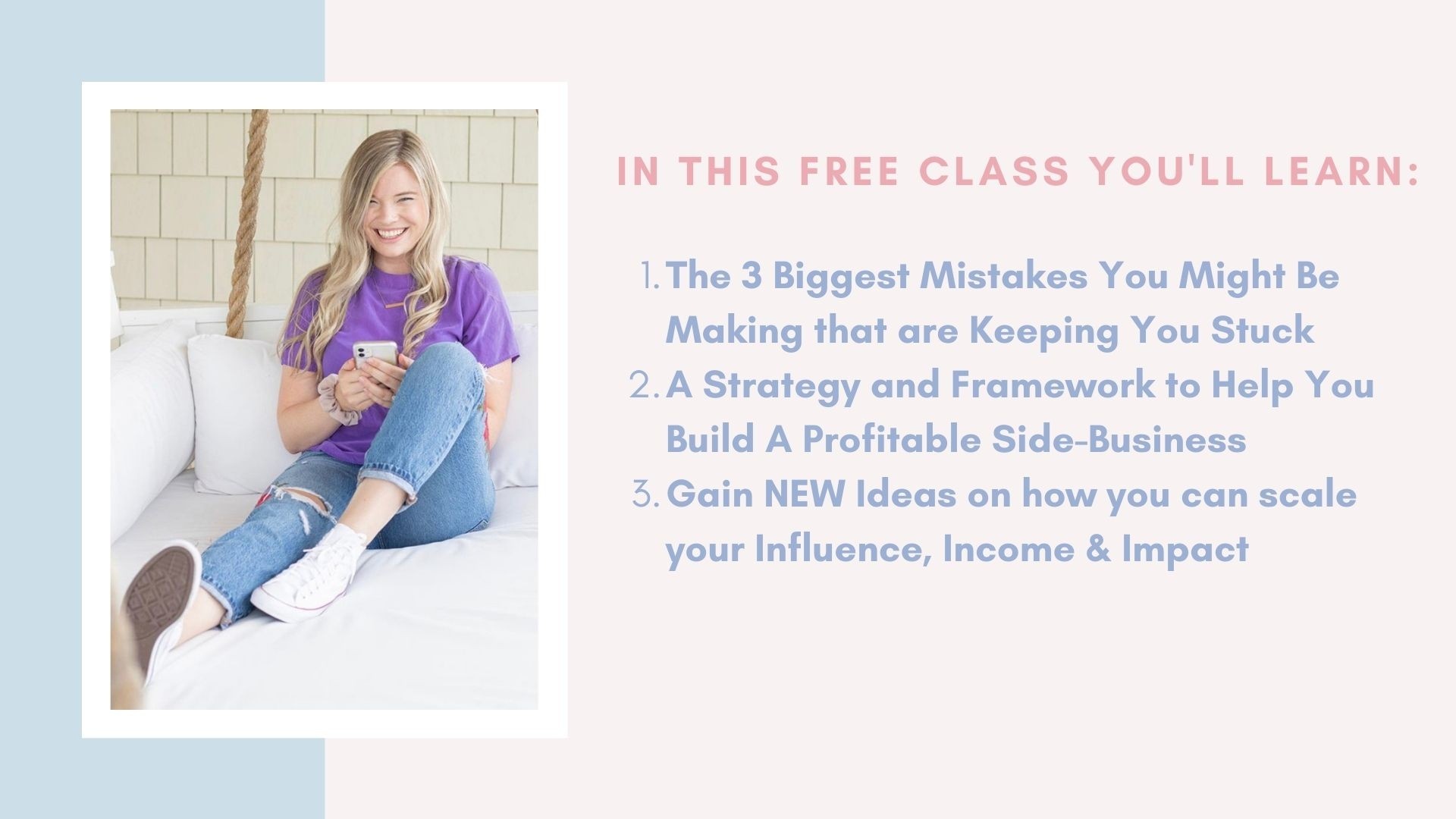 IN THIS FREE CLASS YOU'LL LEARN:

1. The 3 Biggest Mistakes You Might Be Making that are Keeping You Stuck
2. A Strategy and Framework to Help You Build A Profitable Side-Business
3. Gain NEW Ideas on how you can scale your Influence, Income & Impact